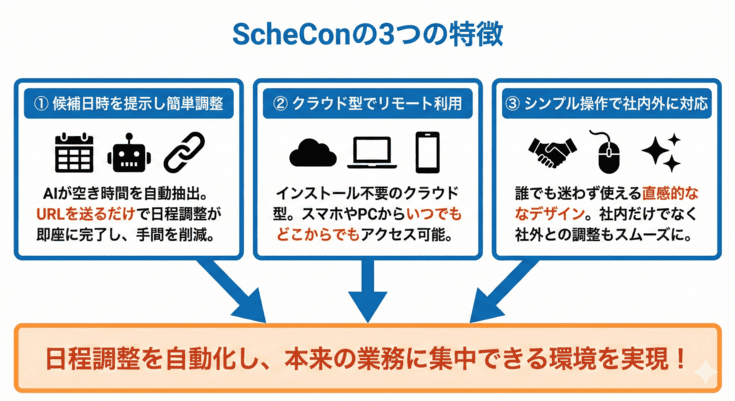 ScheConの3つの特徴

① 候補日時を提示し簡単調整

AIが空き時間を自動抽出。URLを送るだけで日程調整が即座に完了し、手間を削減。

② クラウド型でリモート利用

インストール不要のクラウド型。スマホやPCからいつでもどこからでもアクセス可能。

③ シンプル操作で社内外に対応

誰でも迷わず使える直感的ななデザイン。社内だけでなく社外との調整もスムーズに。

日程調整を自動化し、本来の業務に集中できる環境を実現！